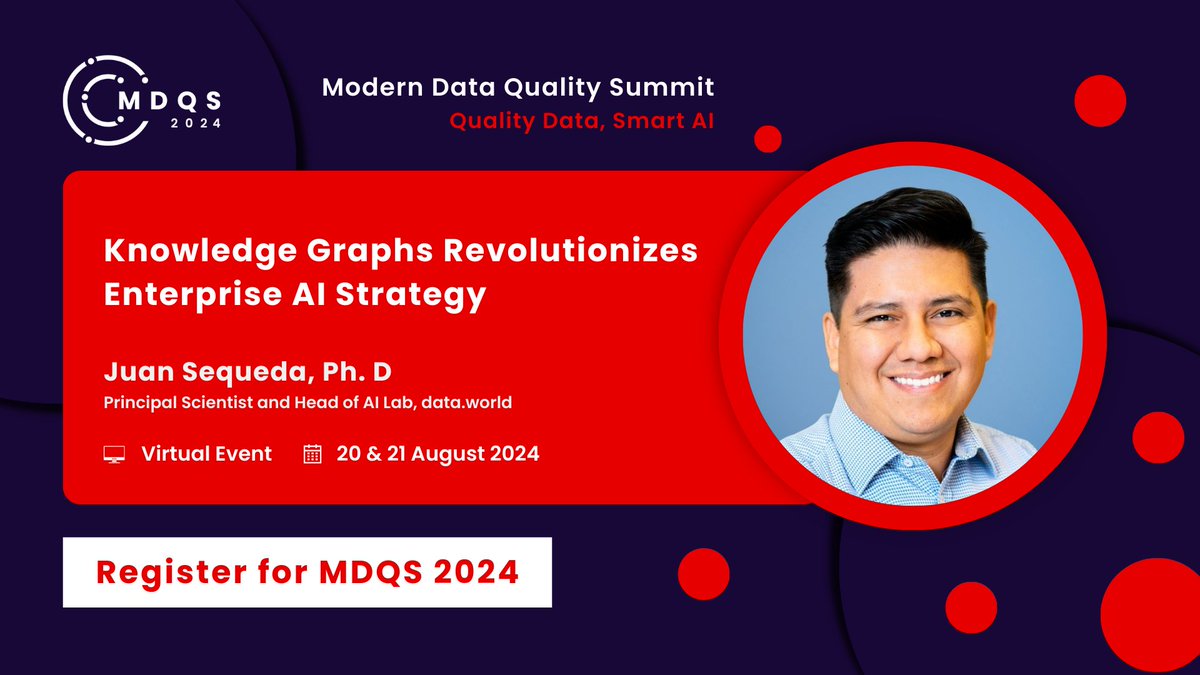 MDQS 2024

Modern Data Quality Summit
Quality Data, Smart AI

Knowledge Graphs Revolutionizes Enterprise AI Strategy

Juan Sequeda, Ph. D
Principal Scientist and Head of AI Lab, data.world

Virtual Event 20 & 21 August 2024

Register for MDQS 2024